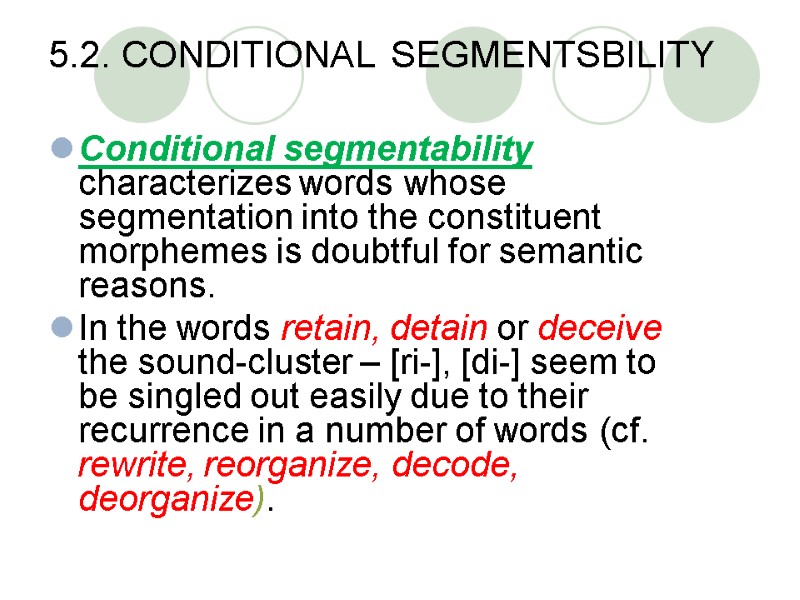 5.2. CONDITIONAL SEGMENTSBILITY

Conditional segmentability characterizes words whose segmentation into the constituent morphemes is doubtful for semantic reasons.

In the words retain, detain or deceive the sound-cluster – [ri-], [di-] seem to be singled out easily due to their recurrence in a number of words (cf. rewrite, reorganize, decode, deorganize).